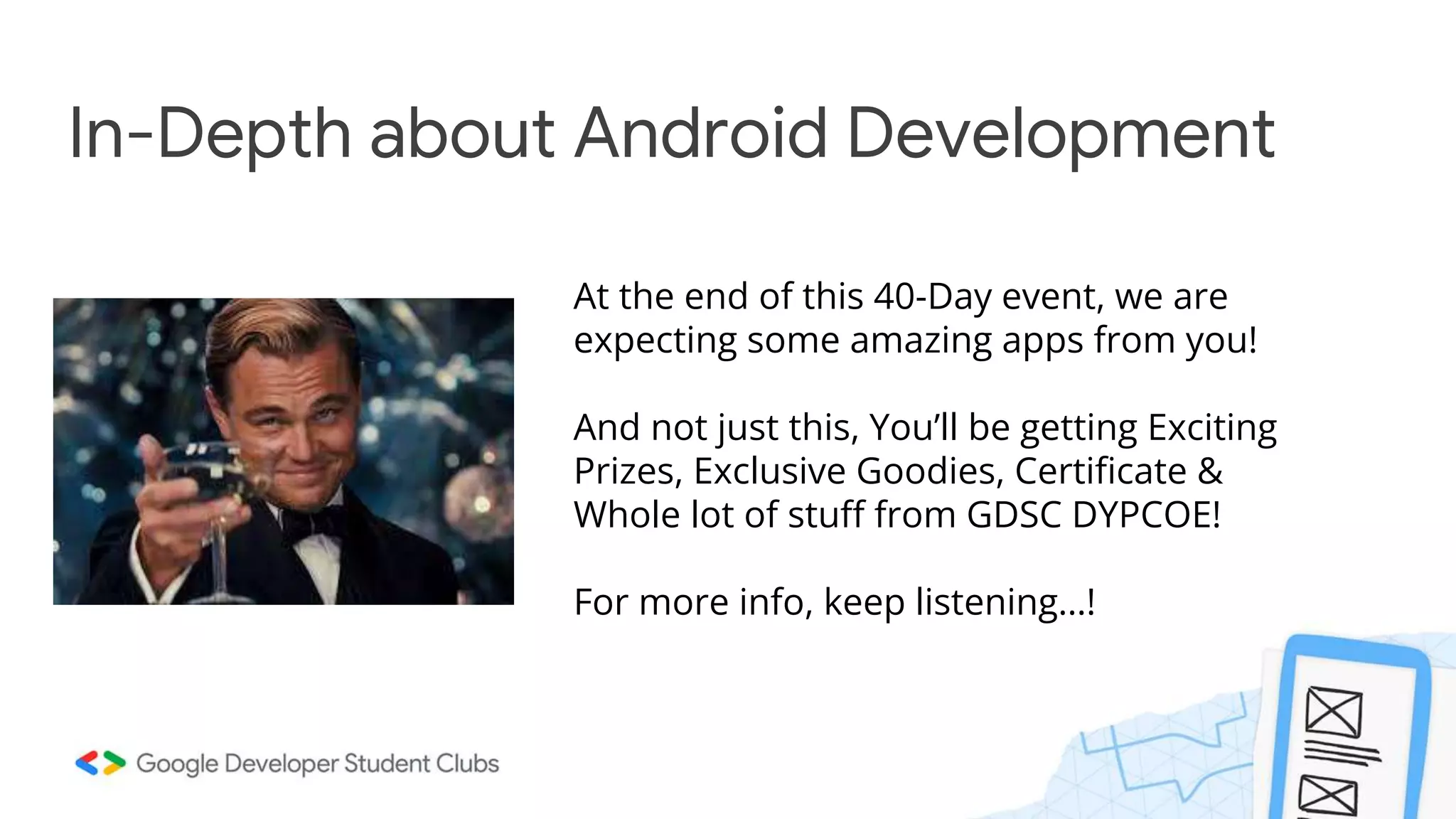 In-Depth about Android Development

At the end of this 40-Day event, we are expecting some amazing apps from you!

And not just this, You'll be getting Exciting Prizes, Exclusive Goodies, Certificate & Whole lot of stuff from GDSC DYPCOE!

For more info, keep listening...!

Google Developer Student Clubs